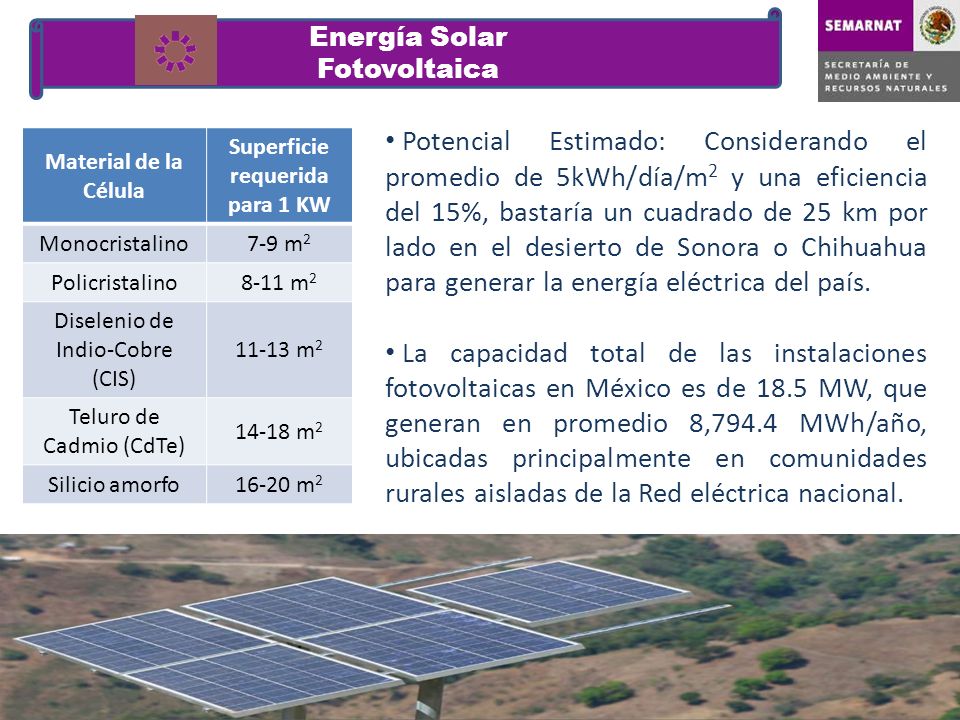 Energía Solar
Fotovoltaica

SEMARNAT

SECRETARÍA DE MEDIO AMBIENTE Y RECURSOS NATURALES

| Material de la Célula | Superficie requerida para 1 KW |
|---|---|
| Monocristalino | 7-9 $m^2$ |
| Policristalino | 8-11 $m^2$ |
| Diselenio de Indio-Cobre (CIS) | 11-13 $m^2$ |
| Teluro de Cadmio (CdTe) | 14-18 $m^2$ |
| Silicio amorfo | 16-20 $m^2$ |

• Potencial Estimado: Considerando el promedio de 5kWh/día/$m^2$ y una eficiencia del 15%, bastaría un cuadrado de 25 km por lado en el desierto de Sonora o Chihuahua para generar la energía eléctrica del país.

• La capacidad total de las instalaciones fotovoltaicas en México es de 18.5 MW, que generan en promedio 8,794.4 MWh/año, ubicadas principalmente en comunidades rurales aisladas de la Red eléctrica nacional.